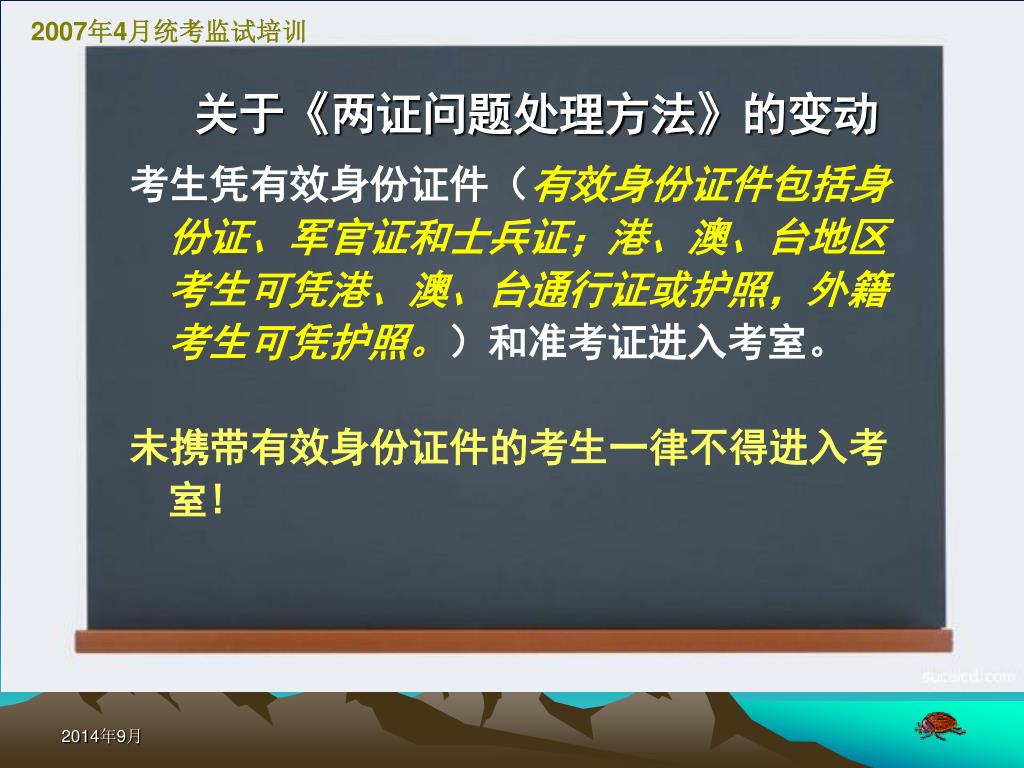 2007年4月统考监试培训

关于《两证问题处理方法》的变动

考生凭有效身份证件（有效身份证件包括身份证、军官证和士兵证；港、澳、台地区考生可凭港、澳、台通行证或护照，外籍考生可凭护照。）和准考证进入考室。

未携带有效身份证件的考生一律不得进入考室！

sucaicd.com

2014年9月